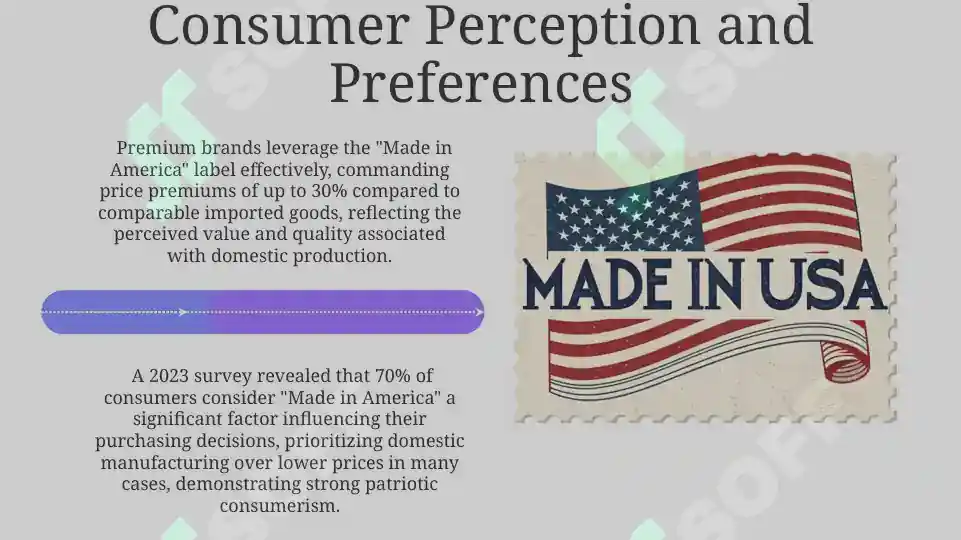 Consumer Perception and Preferences

Premium brands leverage the "Made in America" label effectively, commanding price premiums of up to 30% compared to comparable imported goods, reflecting the perceived value and quality associated with domestic production.

A 2023 survey revealed that 70% of consumers consider "Made in America" a significant factor influencing their purchasing decisions, prioritizing domestic manufacturing over lower prices in many cases, demonstrating strong patriotic consumerism.

MADE IN USA